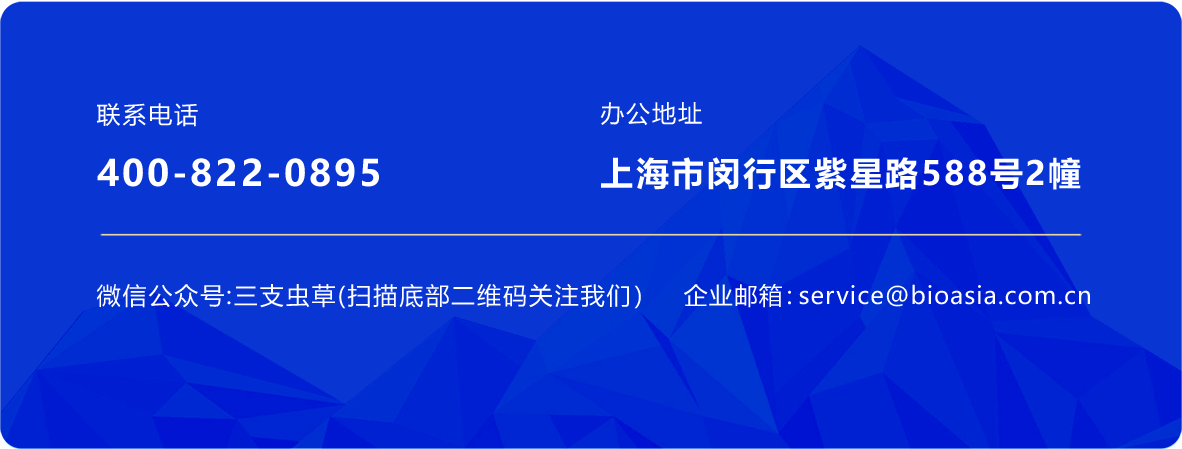 联系电话

400-822-0895

办公地址

上海市闵行区紫星路588号2幢

微信公众号:三支虫草(扫描底部二维码关注我们)

企业邮箱: service@bioasia.com.cn